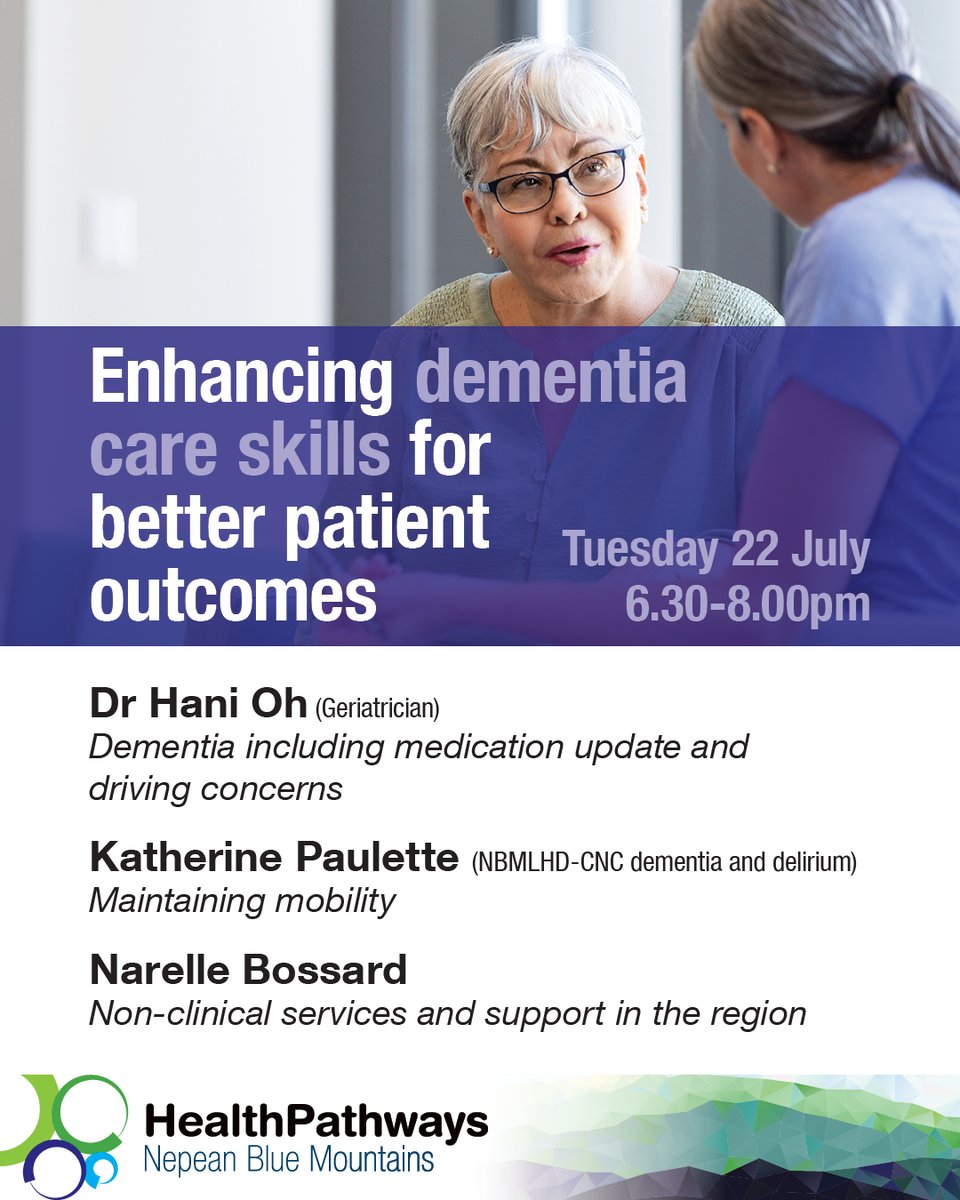 Enhancing dementia care skills for better patient outcomes

Tuesday 22 July
6.30-8.00pm

Dr Hani Oh (Geriatrician)
Dementia including medication update and driving concerns

Katherine Paulette (NBMLHD-CNC dementia and delirium)
Maintaining mobility

Narelle Bossard
Non-clinical services and support in the region

HealthPathways
Nepean Blue Mountains